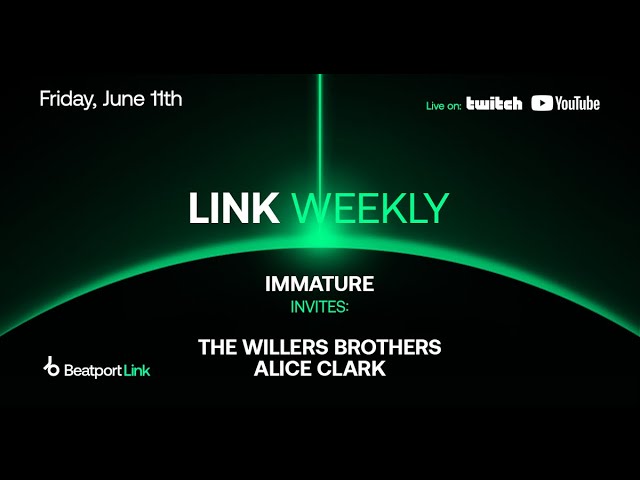 Friday, June 11th

Live on: twitch YouTube

LINK WEEKLY

IMMATURE
INVITES:

THE WILLERS BROTHERS
ALICE CLARK

Beatport Link